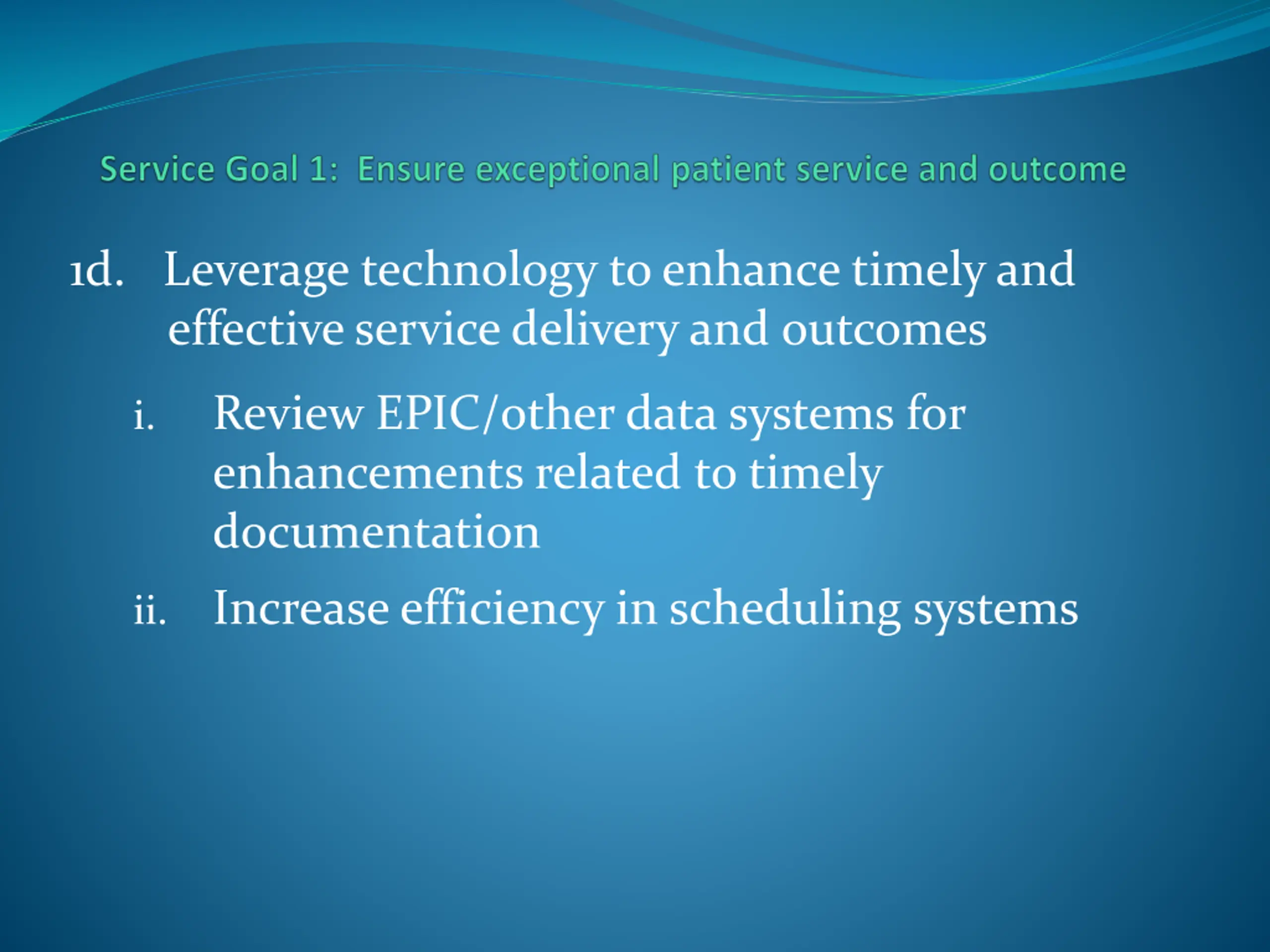 Service Goal 1: Ensure exceptional patient service and outcome

1d. Leverage technology to enhance timely and effective service delivery and outcomes

i. Review EPIC/other data systems for enhancements related to timely documentation

ii. Increase efficiency in scheduling systems